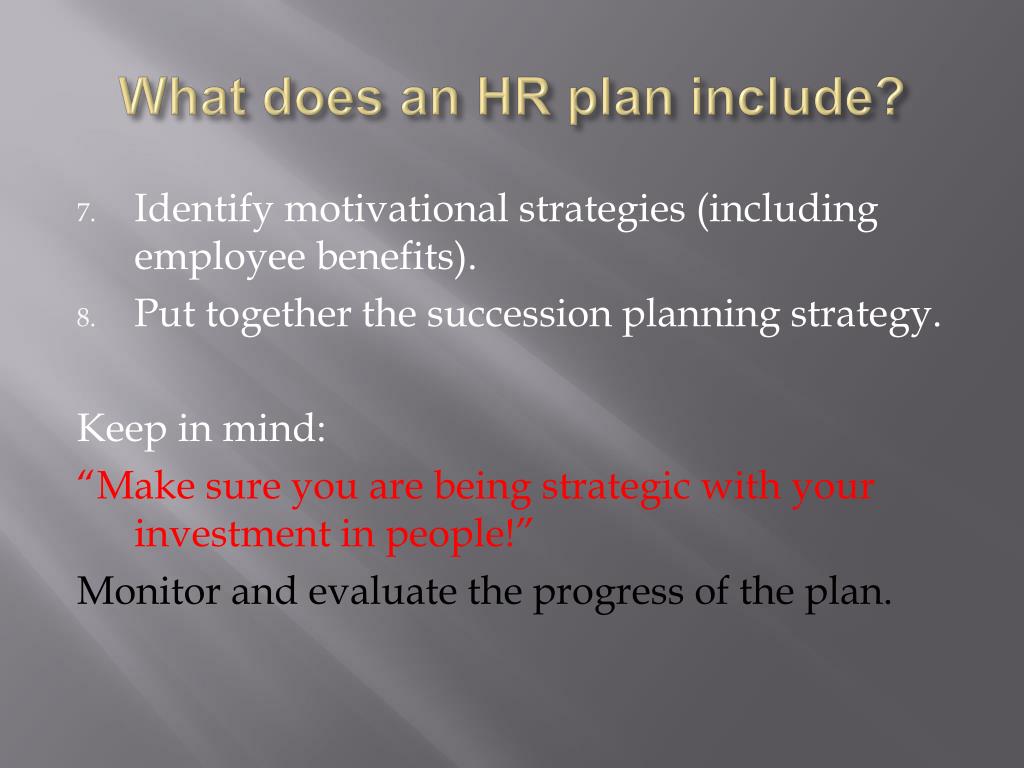 What does an HR plan include?

7. Identify motivational strategies (including employee benefits).
8. Put together the succession planning strategy.

Keep in mind:
“Make sure you are being strategic with your investment in people!”
Monitor and evaluate the progress of the plan.